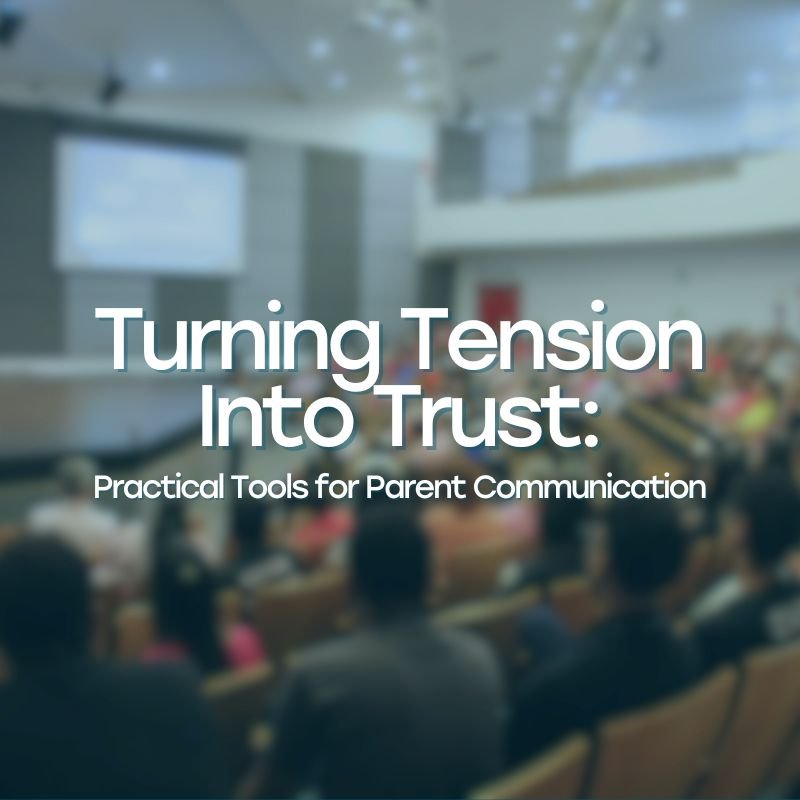 Turning Tension Into Trust:

Practical Tools for Parent Communication